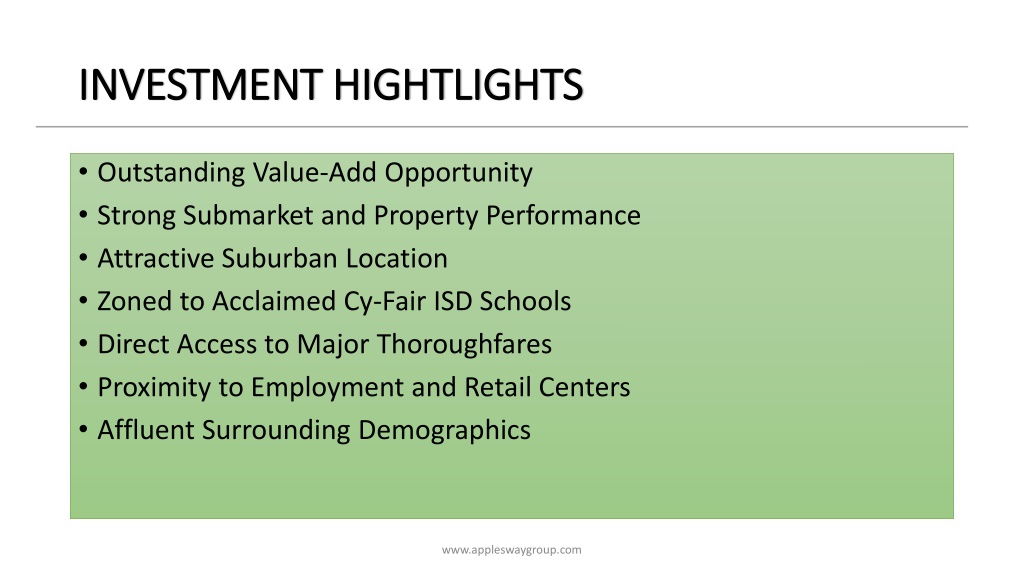 INVESTMENT HIGHTLIGHTS

• Outstanding Value-Add Opportunity
• Strong Submarket and Property Performance
• Attractive Suburban Location
• Zoned to Acclaimed Cy-Fair ISD Schools
• Direct Access to Major Thoroughfares
• Proximity to Employment and Retail Centers
• Affluent Surrounding Demographics

www.appleswaygroup.com